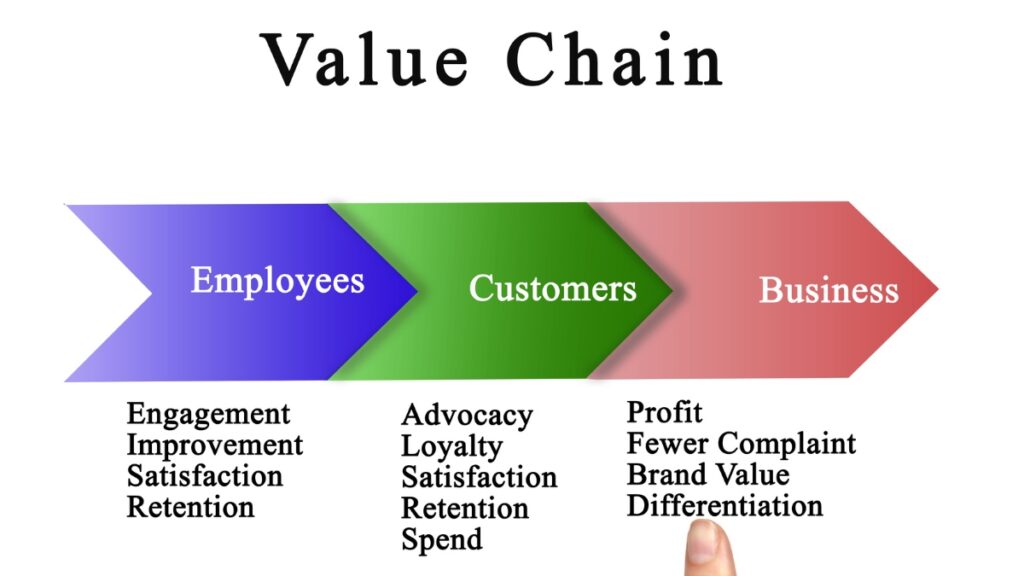 Value Chain

Employees

Customers

Business

Engagement
Improvement
Satisfaction
Retention

Advocacy
Loyalty
Satisfaction
Retention
Spend

Profit
Fewer Complaint
Brand Value
Differentiation